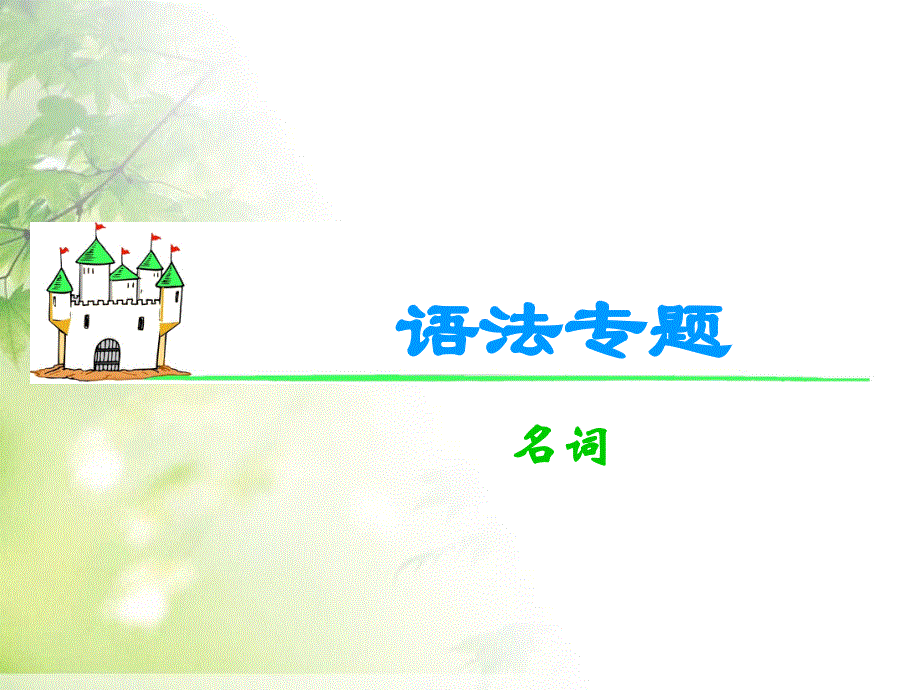 语法专题

名词